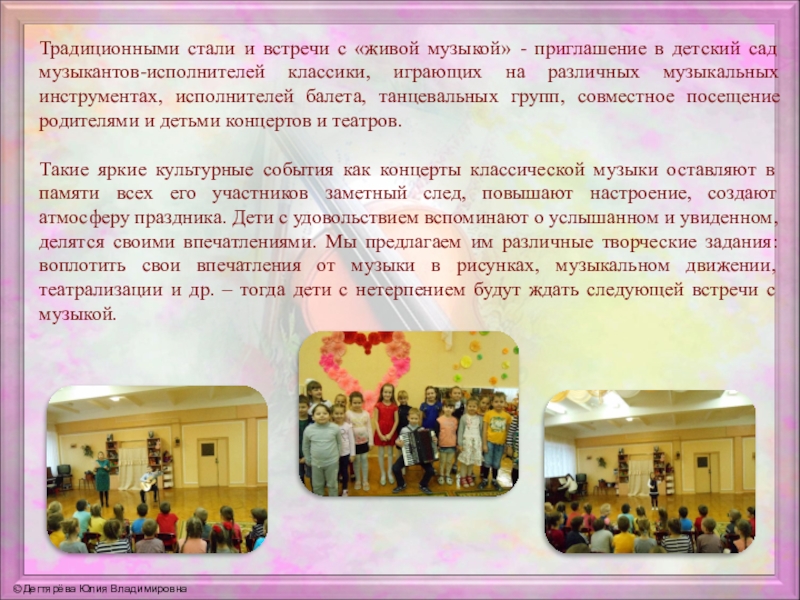 Традиционными стали и встречи с «живой музыкой» - приглашение в детский сад музыкантов-исполнителей классики, играющих на различных музыкальных инструментах, исполнителей балета, танцевальных групп, совместное посещение родителями и детьми концертов и театров.

Такие яркие культурные события как концерты классической музыки оставляют в памяти всех его участников заметный след, повышают настроение, создают атмосферу праздника. Дети с удовольствием вспоминают о услышанном и увиденном, делятся своими впечатлениями. Мы предлагаем им различные творческие задания: воплотить свои впечатления от музыки в рисунках, музыкальном движении, театрализации и др. – тогда дети с нетерпением будут ждать следующей встречи с музыкой.

©Дегтярёва Юлия Владимировна